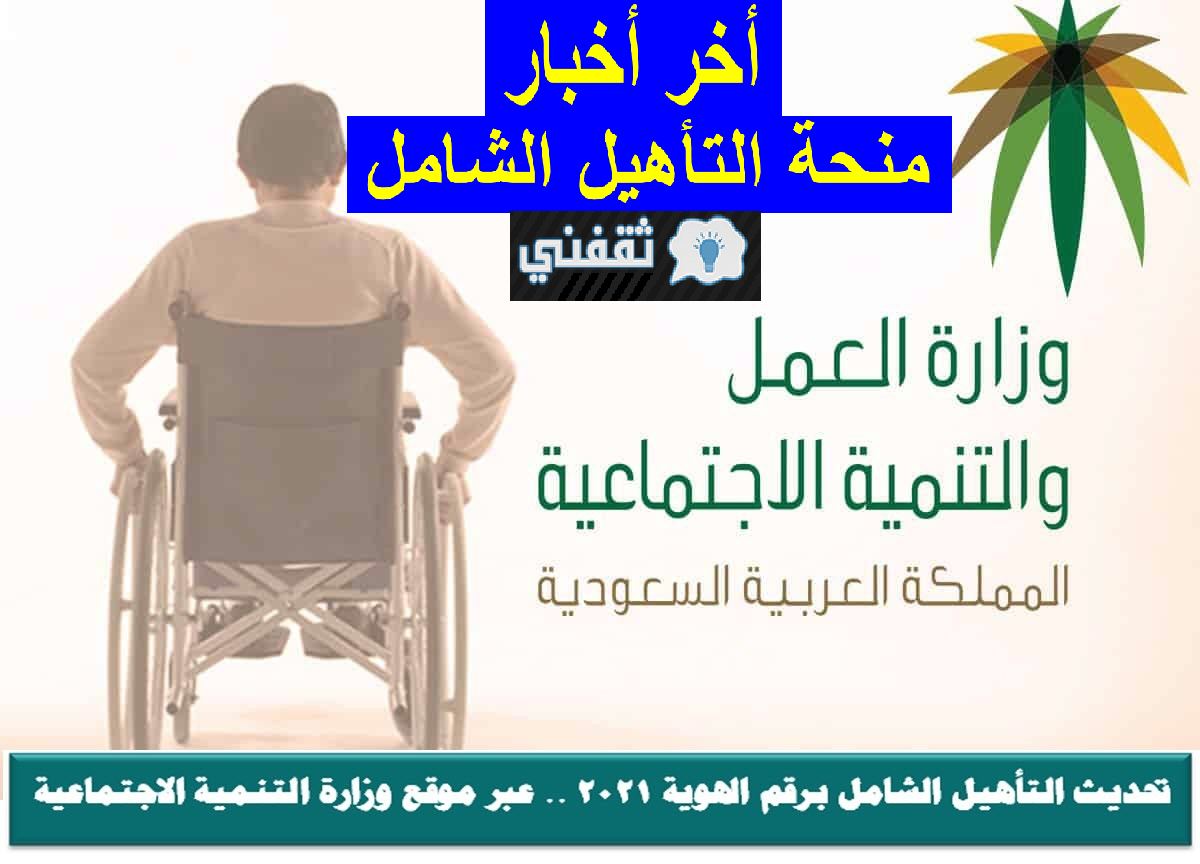 أخر أخبار
منحة التأهيل الشامل

ثقفني

وزارة العمل
والتنمية الاجتماعية
المملكة العربية السعودية

تحديث التأهيل الشامل برقم الهوية ٢٠٢١ .. عبر موقع وزارة التنمية الاجتماعية